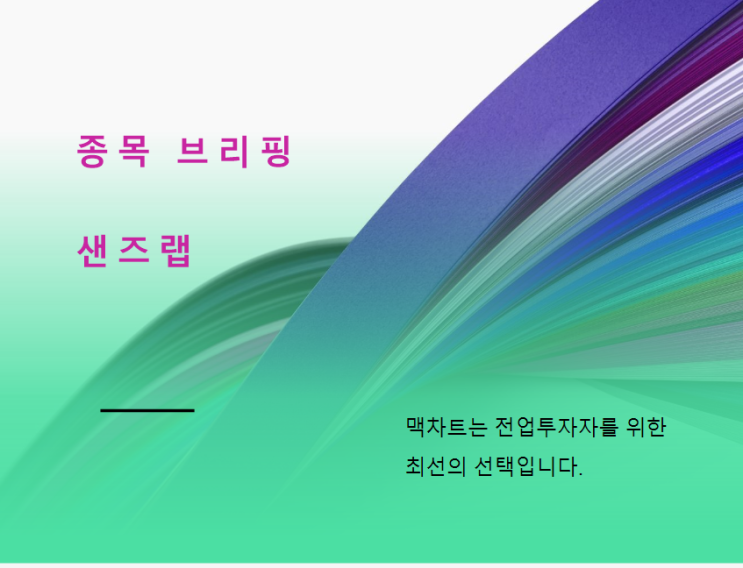 종목 브리핑

샌즈랩

맥차트는 전업투자자를 위한 최선의 선택입니다.